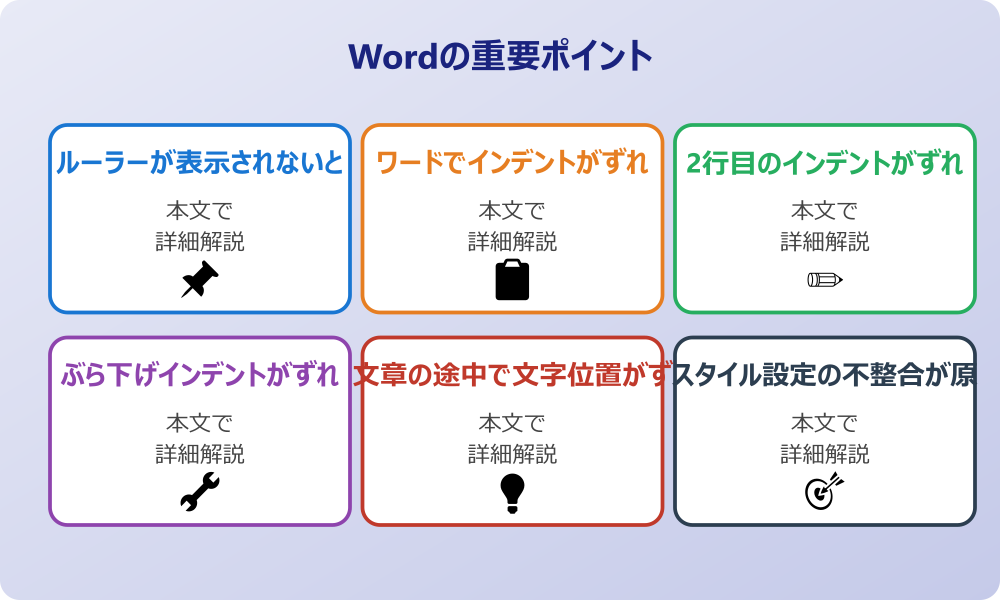 Wordの重要ポイント

ルーラーが表示されないと
本文で
詳細解説

ワードでインデントがずれ
本文で
詳細解説

2行目のインデントがずれ
本文で
詳細解説

ぶら下げインデントがずれ
本文で
詳細解説

文章の途中で文字位置がず
本文で
詳細解説

スタイル設定の不整合が原
本文で
詳細解説